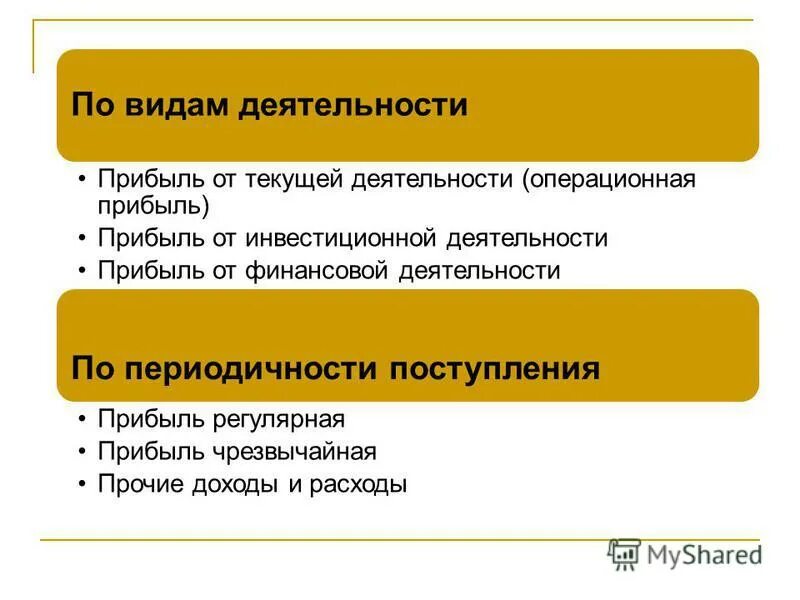 По видам деятельности

• Прибыль от текущей деятельности (операционная прибыль)
• Прибыль от инвестиционной деятельности
• Прибыль от финансовой деятельности

По периодичности поступления

• Прибыль регулярная
• Прибыль чрезвычайная
• Прочие доходы и расходы

MyShared